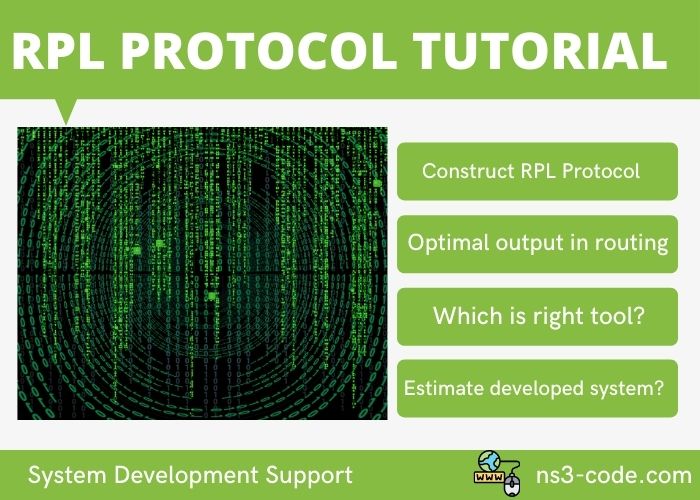 RPL PROTOCOL TUTORIAL

Construct RPL Protocol

Optimal output in routing

Which is right tool?

Estimate developed system?

System Development Support

WWW

ns3-code.com